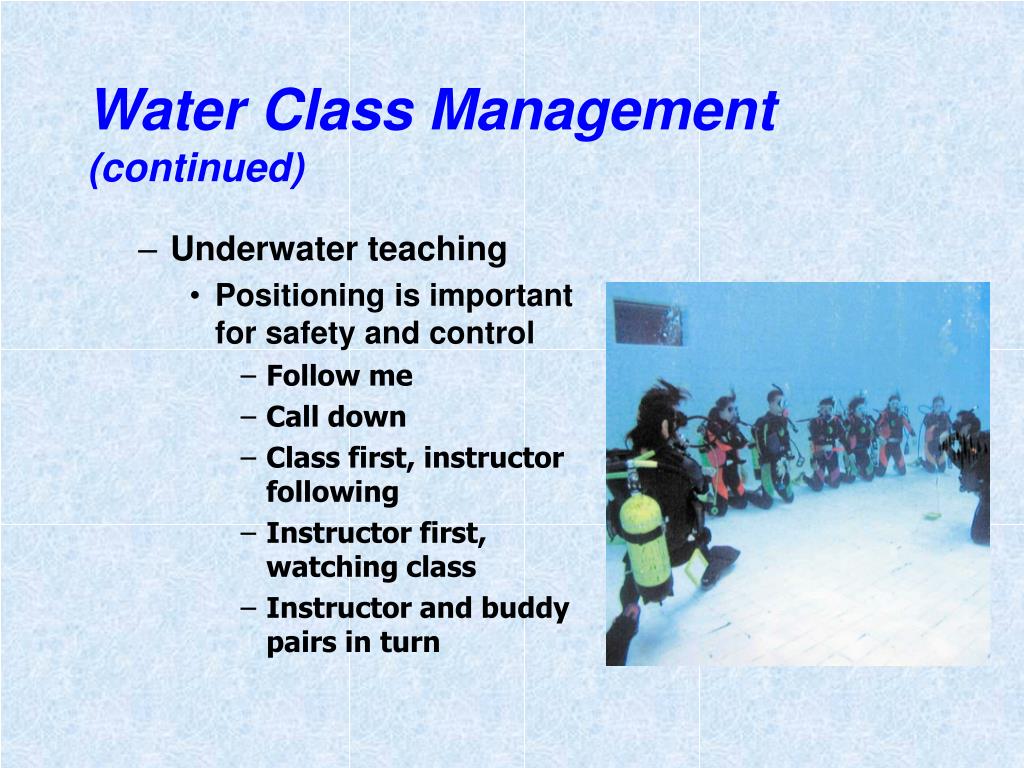 Water Class Management
(continued)

– Underwater teaching
• Positioning is important for safety and control
– Follow me
– Call down
– Class first, instructor following
– Instructor first, watching class
– Instructor and buddy pairs in turn